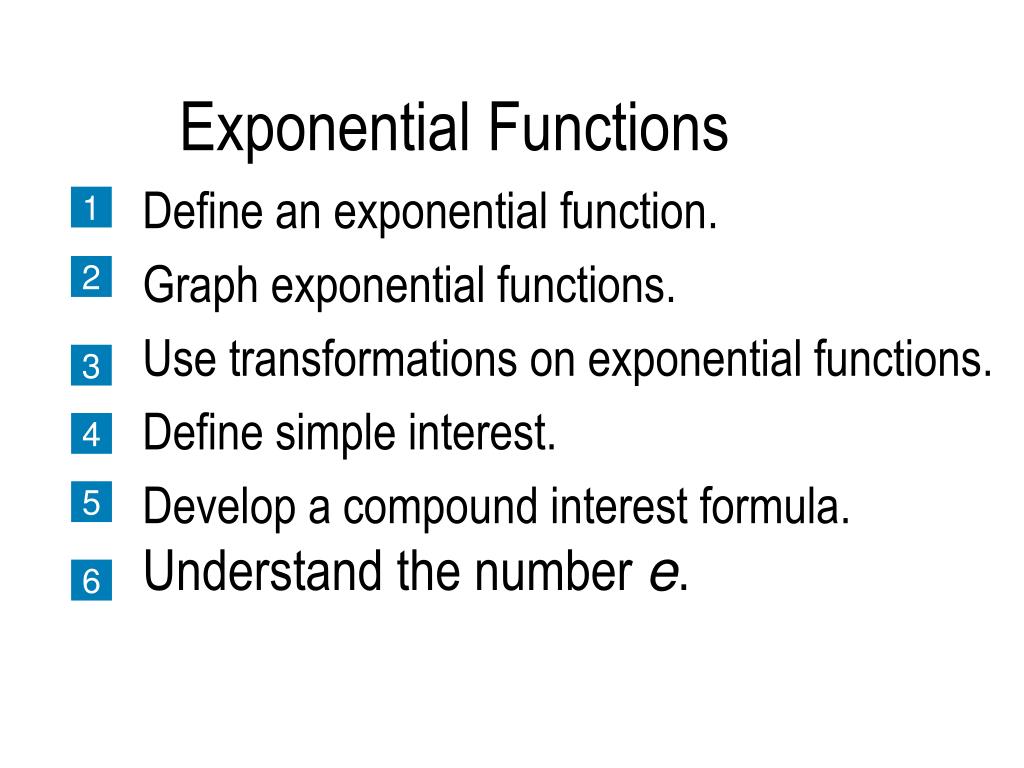 Exponential Functions

1 Define an exponential function.

2 Graph exponential functions.

3 Use transformations on exponential functions.

4 Define simple interest.

5 Develop a compound interest formula.

6 Understand the number $e$.